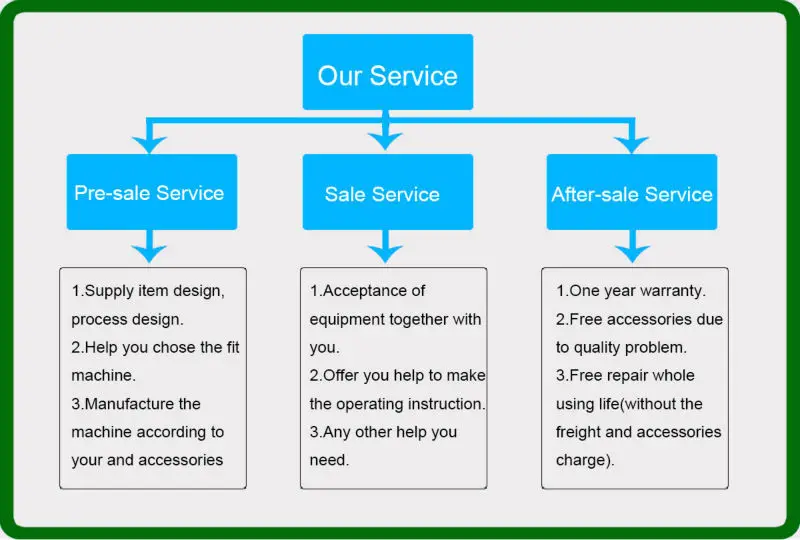 Our Service

Pre-sale Service

Sale Service

After-sale Service

1.Supply item design, process design.
2.Help you chose the fit machine.
3.Manufacture the machine according to your and accessories

1.Acceptance of equipment together with you.
2.Offer you help to make the operating instruction.
3.Any other help you need.

1.One year warranty.
2.Free accessories due to quality problem.
3.Free repair whole using life(without the freight and accessories charge).